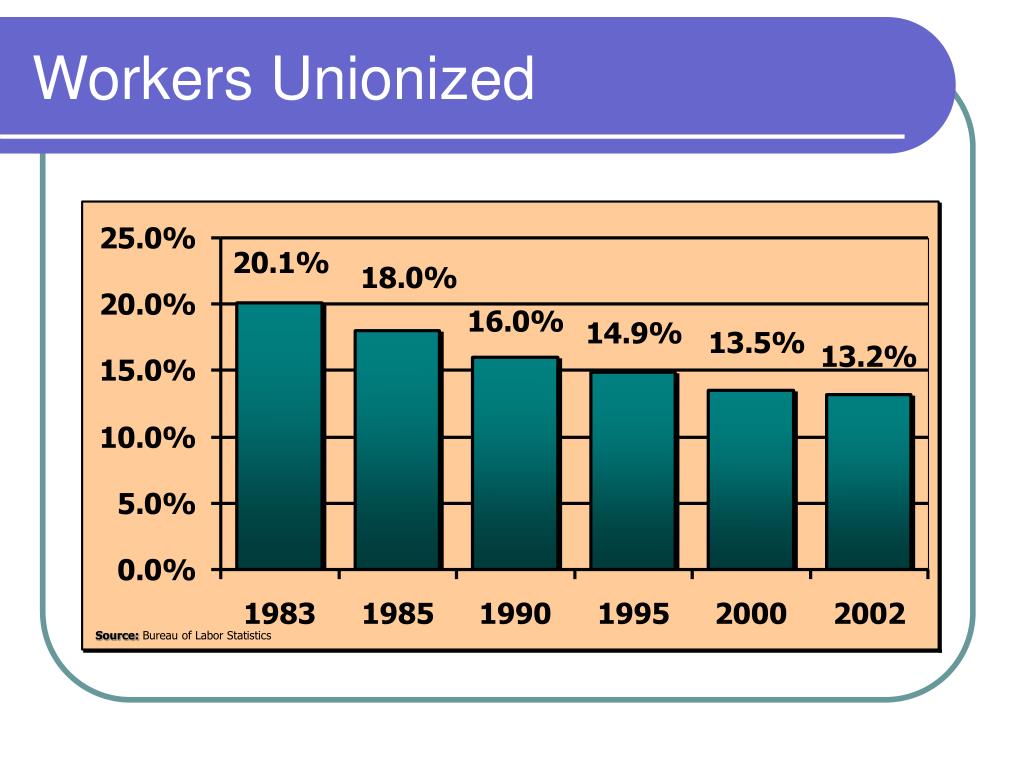 Workers Unionized

25.0%
20.0%
15.0%
10.0%
5.0%
0.0%

20.1%
18.0%
16.0%
14.9%
13.5%
13.2%

1983
1985
1990
1995
2000
2002

Source: Bureau of Labor Statistics